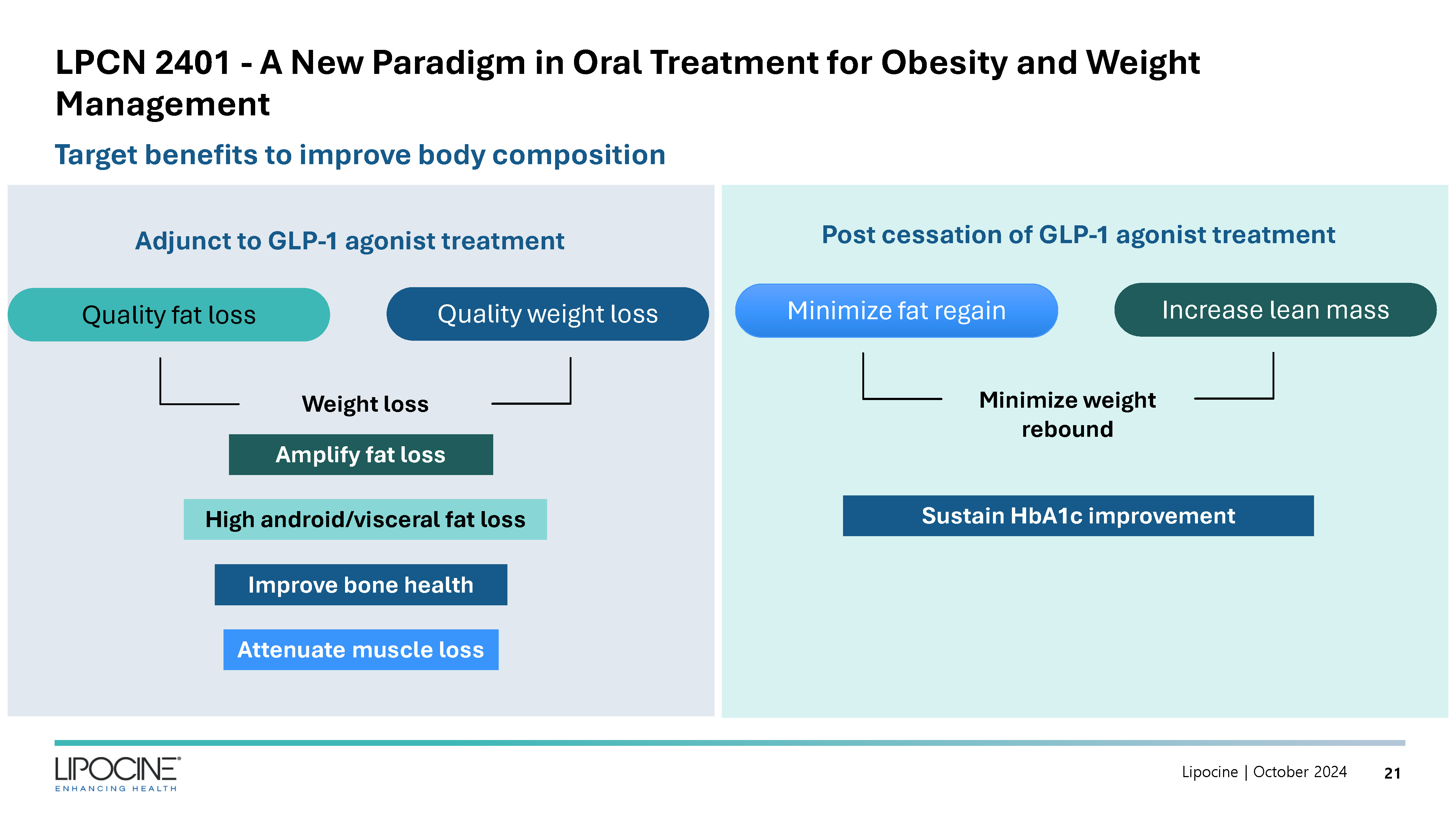 LPCN 2401 - A New Paradigm in Oral Treatment for Obesity and Weight Management

Target benefits to improve body composition

Adjunct to GLP-1 agonist treatment

Quality fat loss

Quality weight loss

Weight loss

Amplify fat loss

High android/visceral fat loss

Improve bone health

Attenuate muscle loss

Post cessation of GLP-1 agonist treatment

Minimize fat regain

Increase lean mass

Minimize weight rebound

Sustain HbA1c improvement

LIPOCINE® ENHANCING HEALTH

Lipocine | October 2024 21